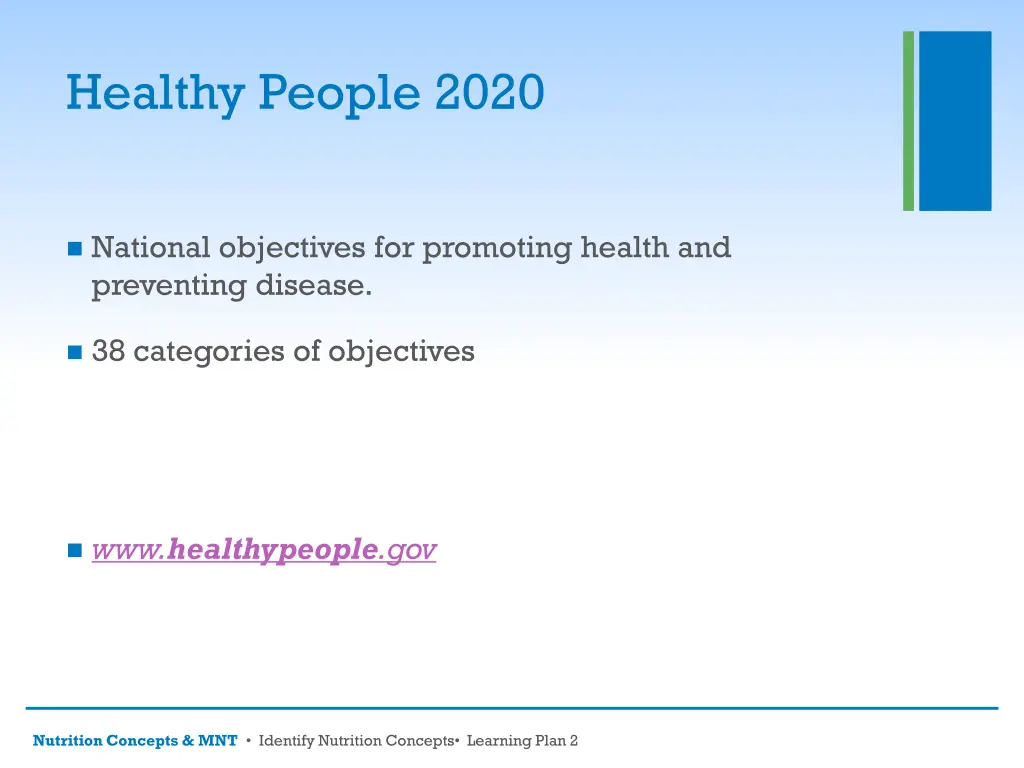 Healthy People 2020

National objectives for promoting health and preventing disease.

38 categories of objectives

www.healthypeople.gov

Nutrition Concepts & MNT • Identify Nutrition Concepts• Learning Plan 2